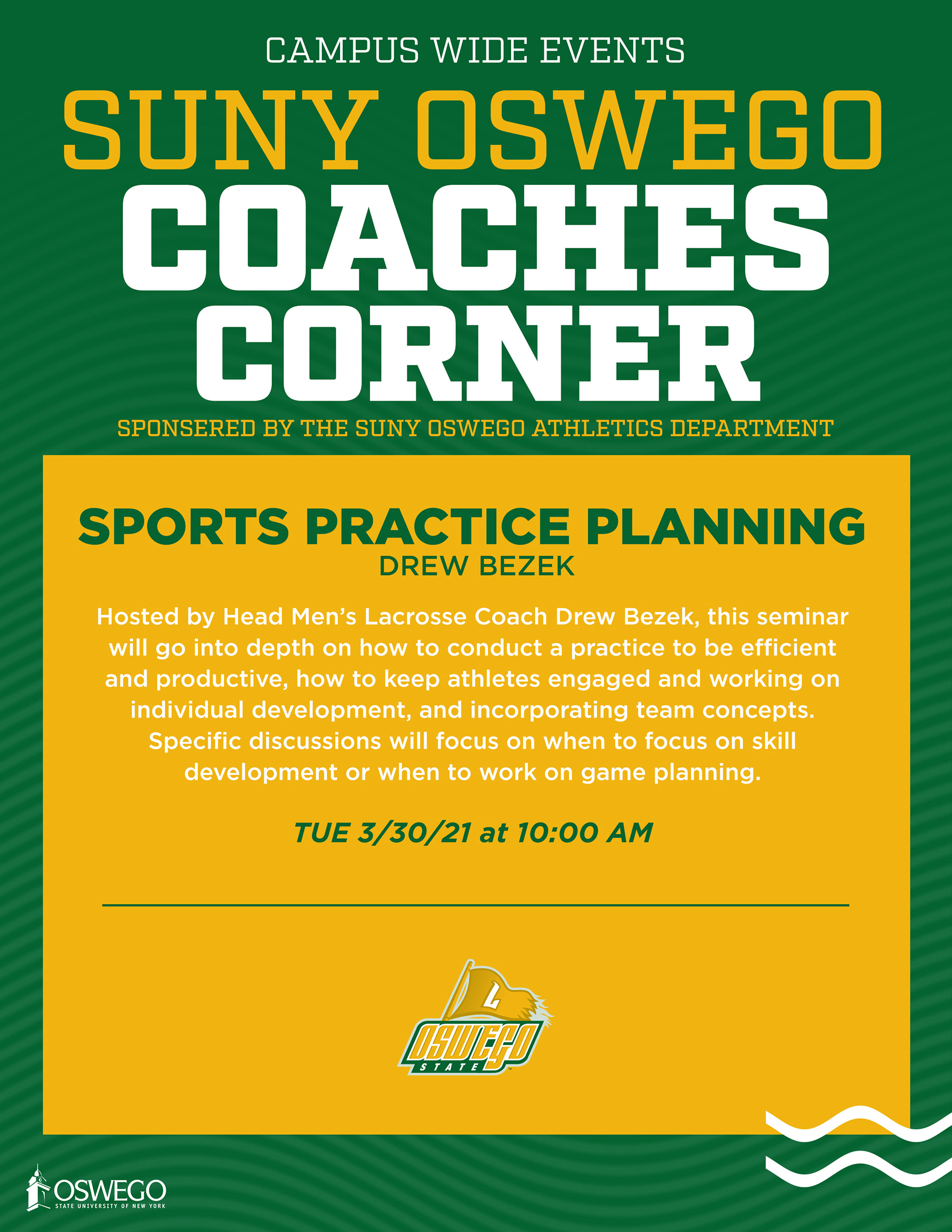 CAMPUS WIDE EVENTS

SUNY OSWEGO

COACHES CORNER

SPONSERED BY THE SUNY OSWEGO ATHLETICS DEPARTMENT

SPORTS PRACTICE PLANNING

DREW BEZEK

Hosted by Head Men's Lacrosse Coach Drew Bezek, this seminar will go into depth on how to conduct a practice to be efficient and productive, how to keep athletes engaged and working on individual development, and incorporating team concepts. Specific discussions will focus on when to focus on skill development or when to work on game planning.

TUE 3/30/21 at 10:00 AM

L

OSWEGO

STATE

OSWEGO

STATE UNIVERSITY OF NEW YORK